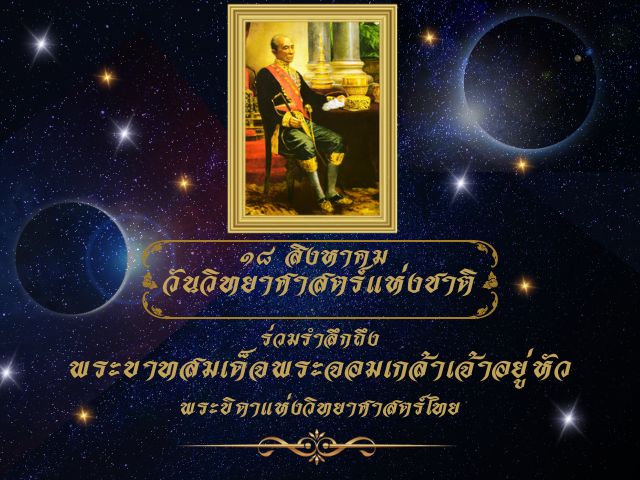 ๑๘ สิงหาคม
วันวิทยาศาสตร์แห่งชาติ

ร่วมรำลึกถึง
พระบาทสมเด็จพระจอมเกล้าเจ้าอยู่หัว
พระบิดาแห่งวิทยาศาสตร์ไทย